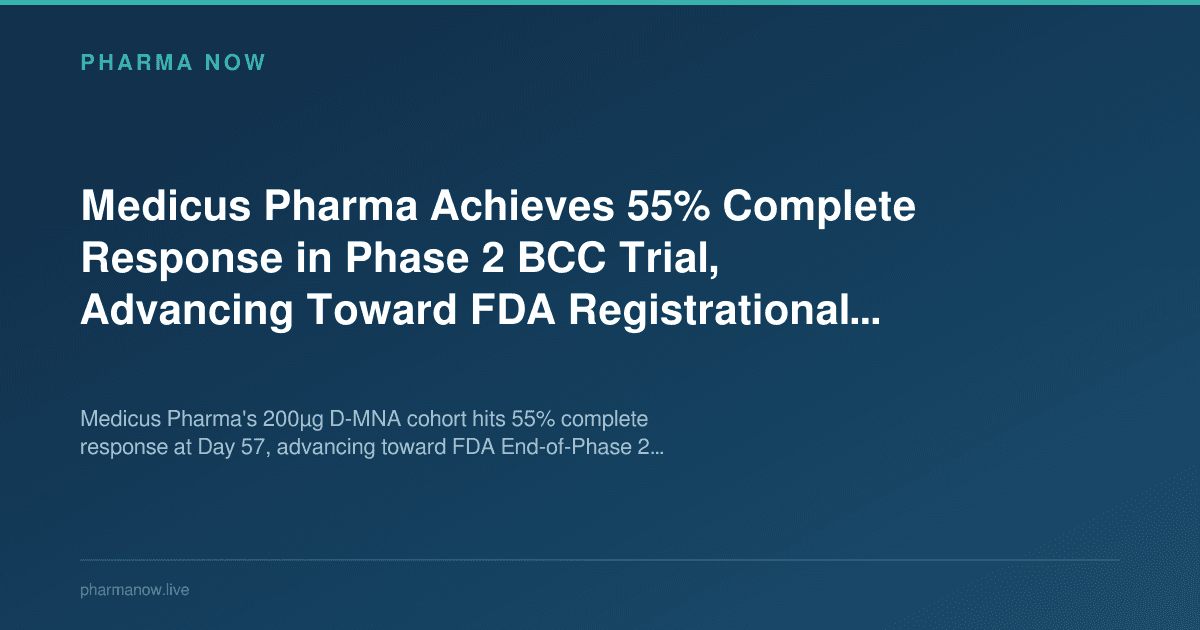 PHARMA NOW

Medicus Pharma Achieves 55% Complete Response in Phase 2 BCC Trial, Advancing Toward FDA Registrational...

Medicus Pharma's 200µg D-MNA cohort hits 55% complete response at Day 57, advancing toward FDA End-of-Phase 2...

pharmanow.live